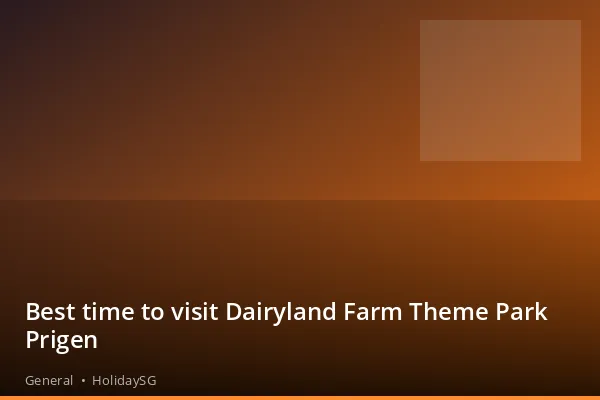 Best time to visit Dairyland Farm Theme Park Prigen

General • HolidaySG